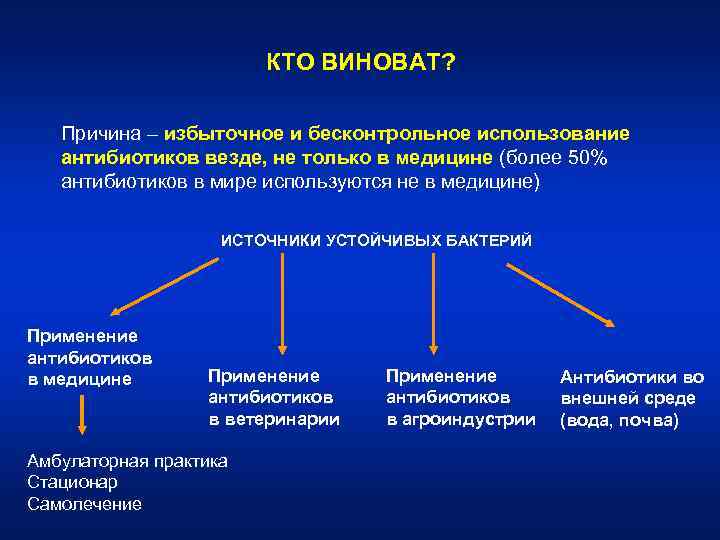 КТО ВИНОВАТ?

Причина – избыточное и бесконтрольное использование антибиотиков везде, не только в медицине (более 50% антибиотиков в мире используются не в медицине)

ИСТОЧНИКИ УСТОЙЧИВЫХ БАКТЕРИЙ

Применение антибиотиков в медицине

Амбулаторная практика
Стационар
Самолечение

Применение антибиотиков в ветеринарии

Применение антибиотиков в агроиндустрии

Антибиотики во внешней среде (вода, почва)